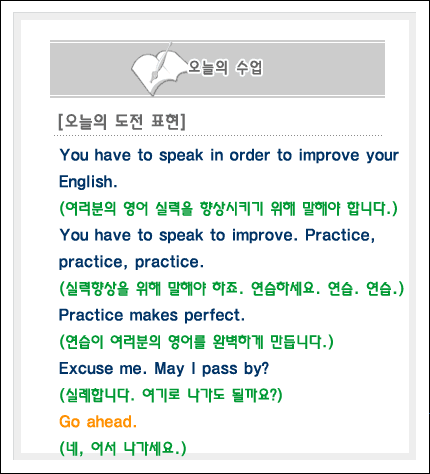 오늘의 수업

[오늘의 도전 표현]

You have to speak in order to improve your English.

(여러분의 영어 실력을 향상시키기 위해 말해야 합니다.)

You have to speak to improve. Practice, practice, practice.

(실력향상을 위해 말해야 하죠. 연습하세요. 연습. 연습.)

Practice makes perfect.

(연습이 여러분의 영어를 완벽하게 만듭니다.)

Excuse me. May I pass by?

(실례합니다. 여기로 나가도 될까요?)

Go ahead.

(네, 어서 나가세요.)